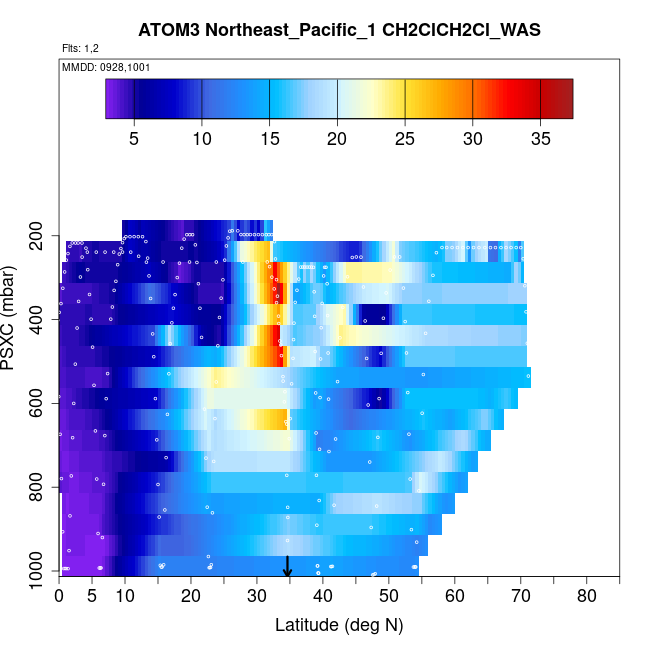 ATOM3 Northeast_Pacific_1 CH2ClCH2Cl_WAS

Flts: 1,2

MMDD: 0928,1001

5 10 15 20 25 30 35

PSXC (mbar)

200
400
600
800
1000

0 5 10 20 30 40 50 60 70 80

Latitude (deg N)